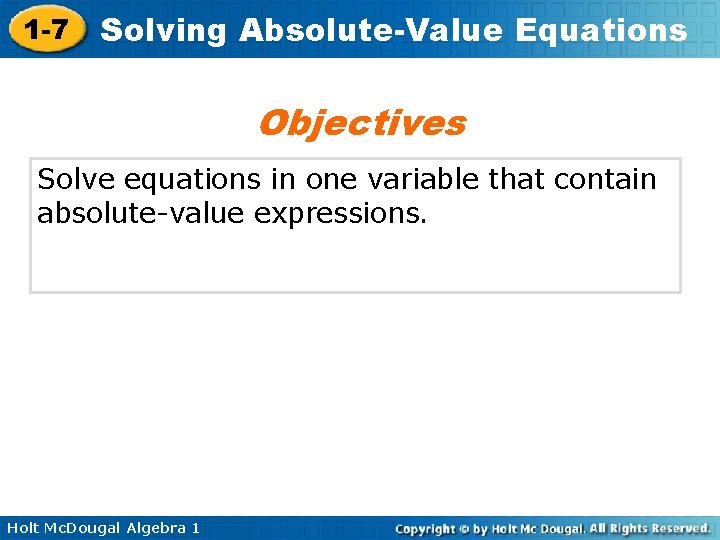 1-7 Solving Absolute-Value Equations

Objectives

Solve equations in one variable that contain absolute-value expressions.

Holt McDougal Algebra 1

Copyright © by Holt Mc Dougal. All Rights Reserved.